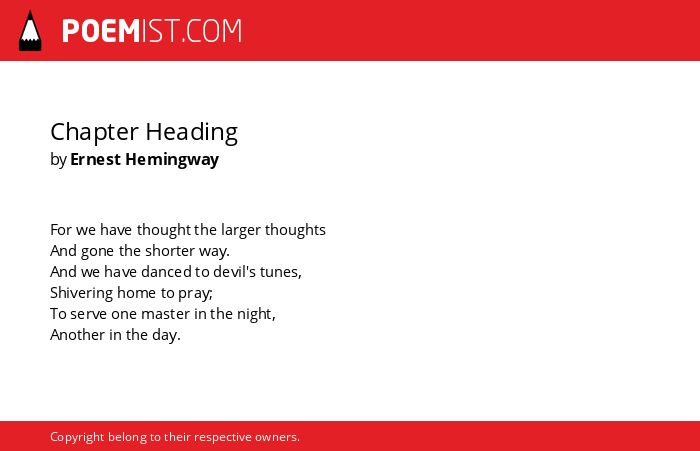 POEMIST.COM

Chapter Heading
by Ernest Hemingway

For we have thought the larger thoughts
And gone the shorter way.
And we have danced to devil's tunes,
Shivering home to pray;
To serve one master in the night,
Another in the day.

Copyright belong to their respective owners.